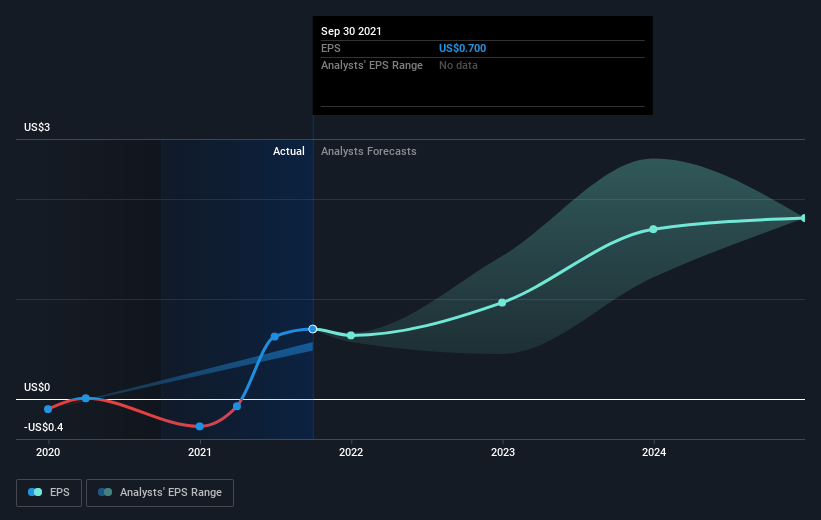 Sep 30 2021
EPS US$0.700
Analysts' EPS Range No data

US$3
Actual Analysts Forecasts
US$0
-US$0.4
2020 2021 2022 2023 2024

EPS Analysts' EPS Range